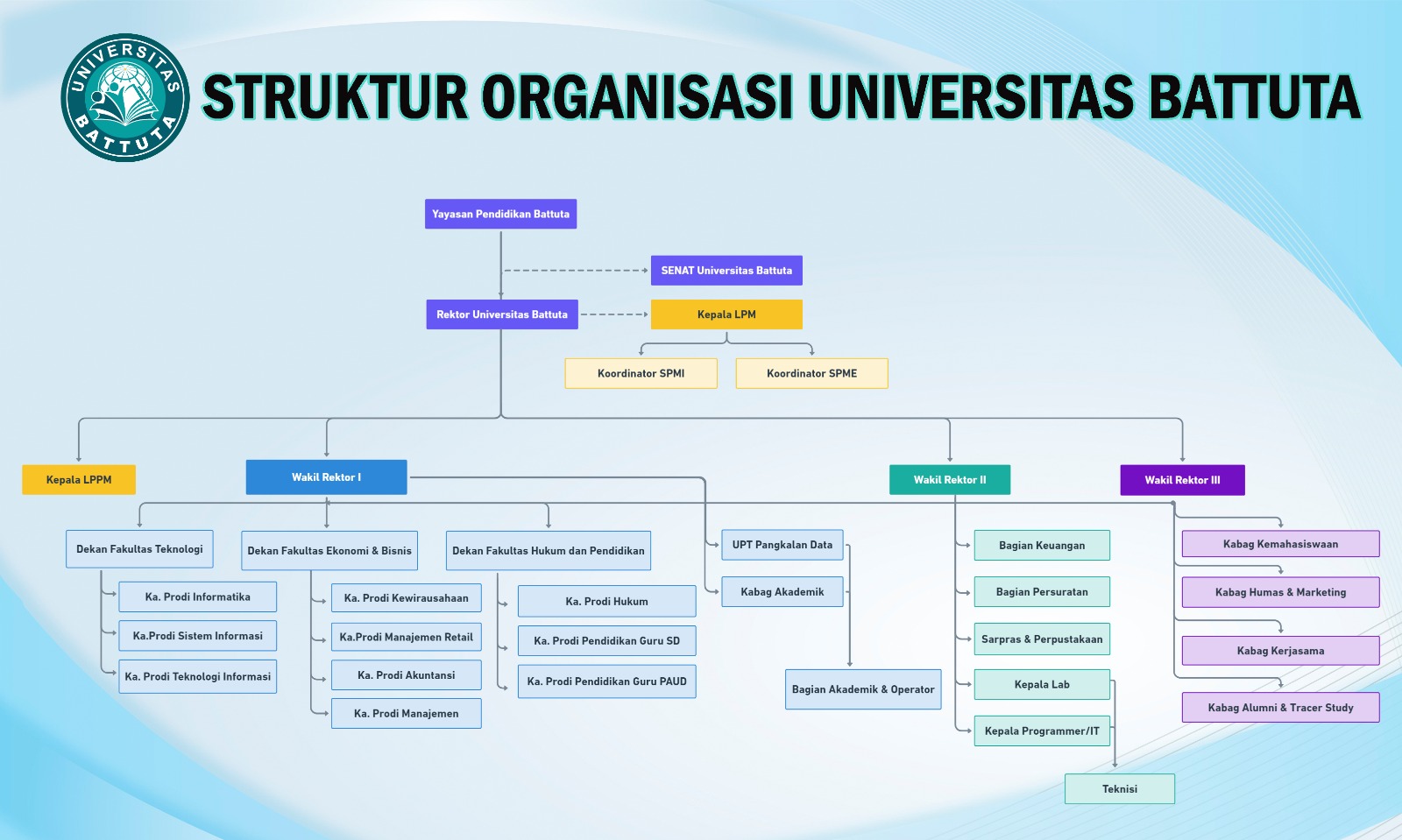 UNIVERSITAS BATTUTA

STRUKTUR ORGANISASI UNIVERSITAS BATTUTA

Yayasan Pendidikan Battuta

SENAT Universitas Battuta

Rektor Universitas Battuta

Kepala LPM

Koordinator SPMI

Koordinator SPME

Kepala LPPM

Wakil Rektor I

Wakil Rektor II

Wakil Rektor III

Dekan Fakultas Teknologi

Ka. Prodi Informatika

Ka.Prodi Sistem Informasi

Ka. Prodi Teknologi Informasi

Dekan Fakultas Ekonomi & Bisnis

Ka. Prodi Kewirausahaan

Ka.Prodi Manajemen Retail

Ka. Prodi Akuntansi

Ka. Prodi Manajemen

Dekan Fakultas Hukum dan Pendidikan

Ka. Prodi Hukum

Ka. Prodi Pendidikan Guru SD

Ka. Prodi Pendidikan Guru PAUD

UPT Pangkalan Data

Kabag Akademik

Bagian Akademik & Operator

Bagian Keuangan

Bagian Persuratan

Sarpras & Perpustakaan

Kepala Lab

Kepala Programmer/IT

Teknisi

Kabag Kemahasiswaan

Kabag Humas & Marketing

Kabag Kerjasama

Kabag Alumni & Tracer Study